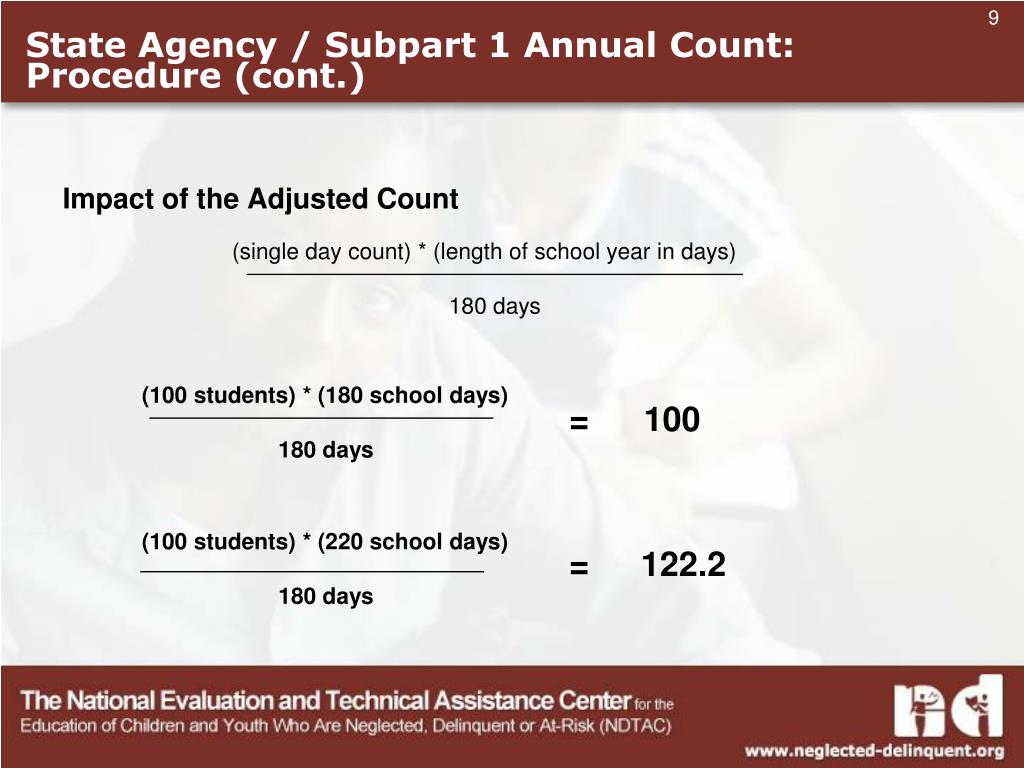 9

State Agency / Subpart 1 Annual Count: Procedure (cont.)

Impact of the Adjusted Count

$\frac{\text{(single day count) * (length of school year in days)}}{\text{180 days}}$

$\frac{\text{(100 students) * (180 school days)}}{\text{180 days}} = 100$

$\frac{\text{(100 students) * (220 school days)}}{\text{180 days}} = 122.2$

The National Evaluation and Technical Assistance Center for the Education of Children and Youth Who Are Neglected, Delinquent or At-Risk (NDTAC)

www.neglected-delinquent.org